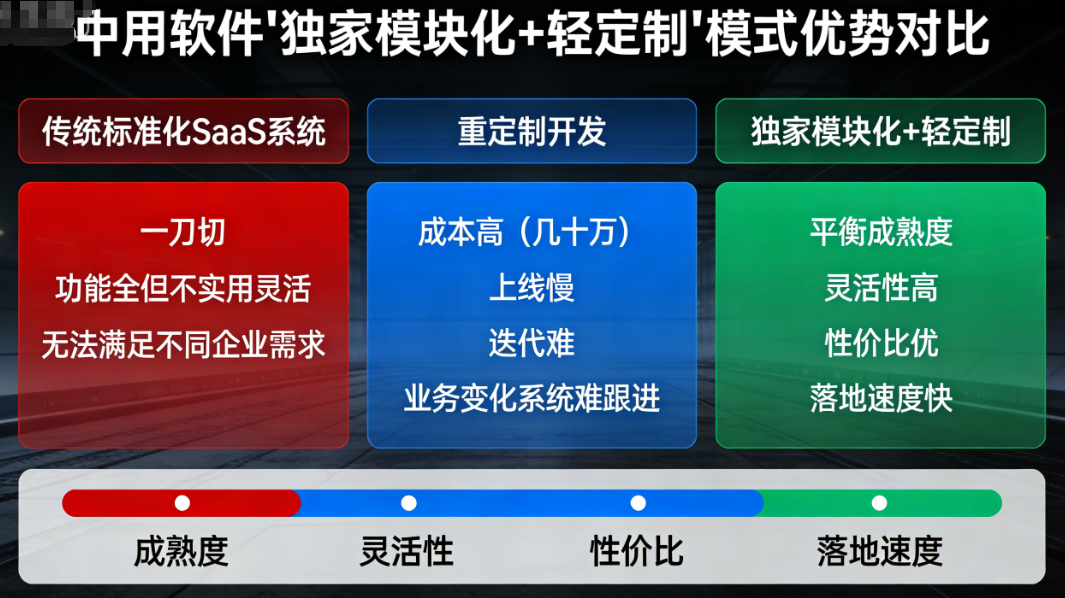 中用软件'独家模块化+轻定制'模式优势对比

传统标准化SaaS系统

一刀切
功能全但不实用灵活
无法满足不同企业需求

重定制开发

成本高（几十万）
上线慢
迭代难
业务变化系统难跟进

独家模块化+轻定制

平衡成熟度
灵活性高
性价比优
落地速度快

成熟度　灵活性　性价比　落地速度